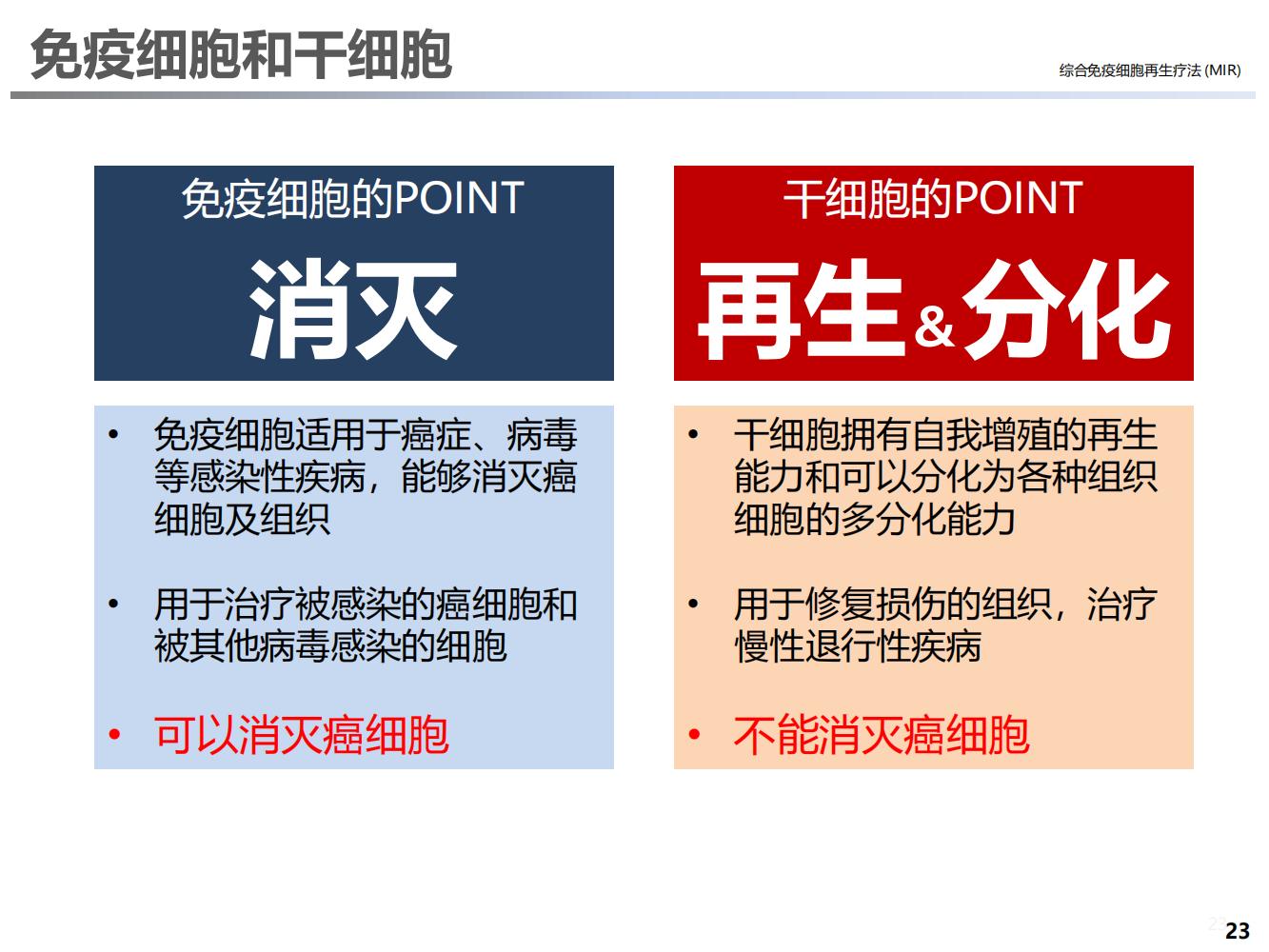 免疫细胞和干细胞

综合免疫细胞再生疗法 (MIR)

免疫细胞的POINT

消灭

- 免疫细胞适用于癌症、病毒等感染性疾病，能够消灭癌细胞及组织

- 用于治疗被感染的癌细胞和被其他病毒感染的细胞

- 可以消灭癌细胞

干细胞的POINT

再生&分化

- 干细胞拥有自我增殖的再生能力和可以分化为各种组织细胞的多分化能力

- 用于修复损伤的组织，治疗慢性退行性疾病

- 不能消灭癌细胞

23